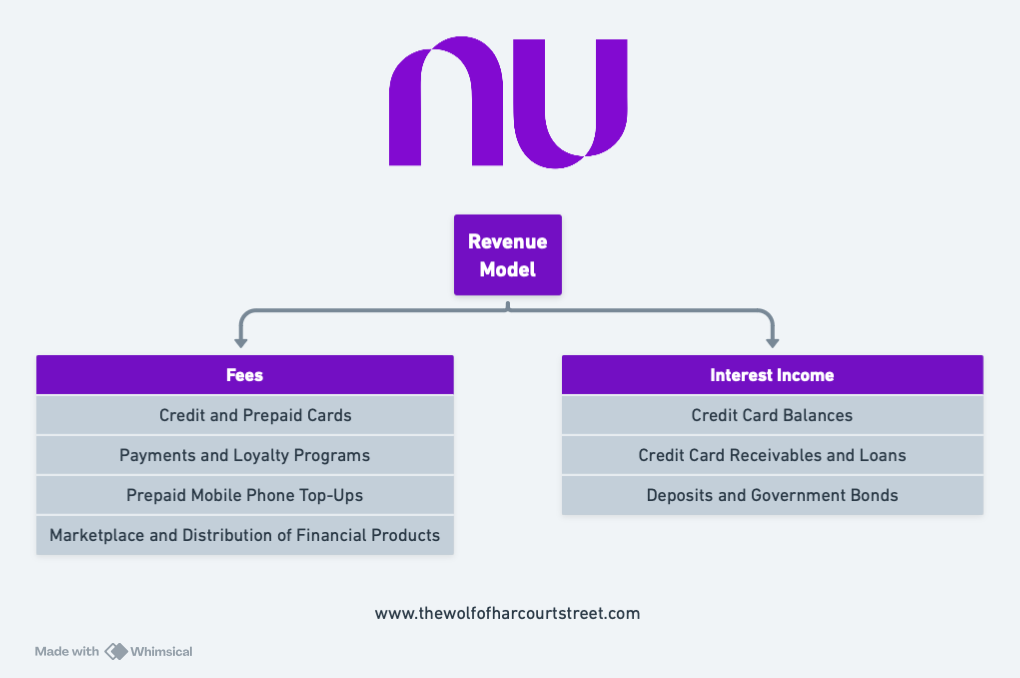 nu

Revenue Model

Fees
Credit and Prepaid Cards
Payments and Loyalty Programs
Prepaid Mobile Phone Top-Ups
Marketplace and Distribution of Financial Products

Interest Income
Credit Card Balances
Credit Card Receivables and Loans
Deposits and Government Bonds

www.thewolfofharcourtstreet.com

Made with Whimsical